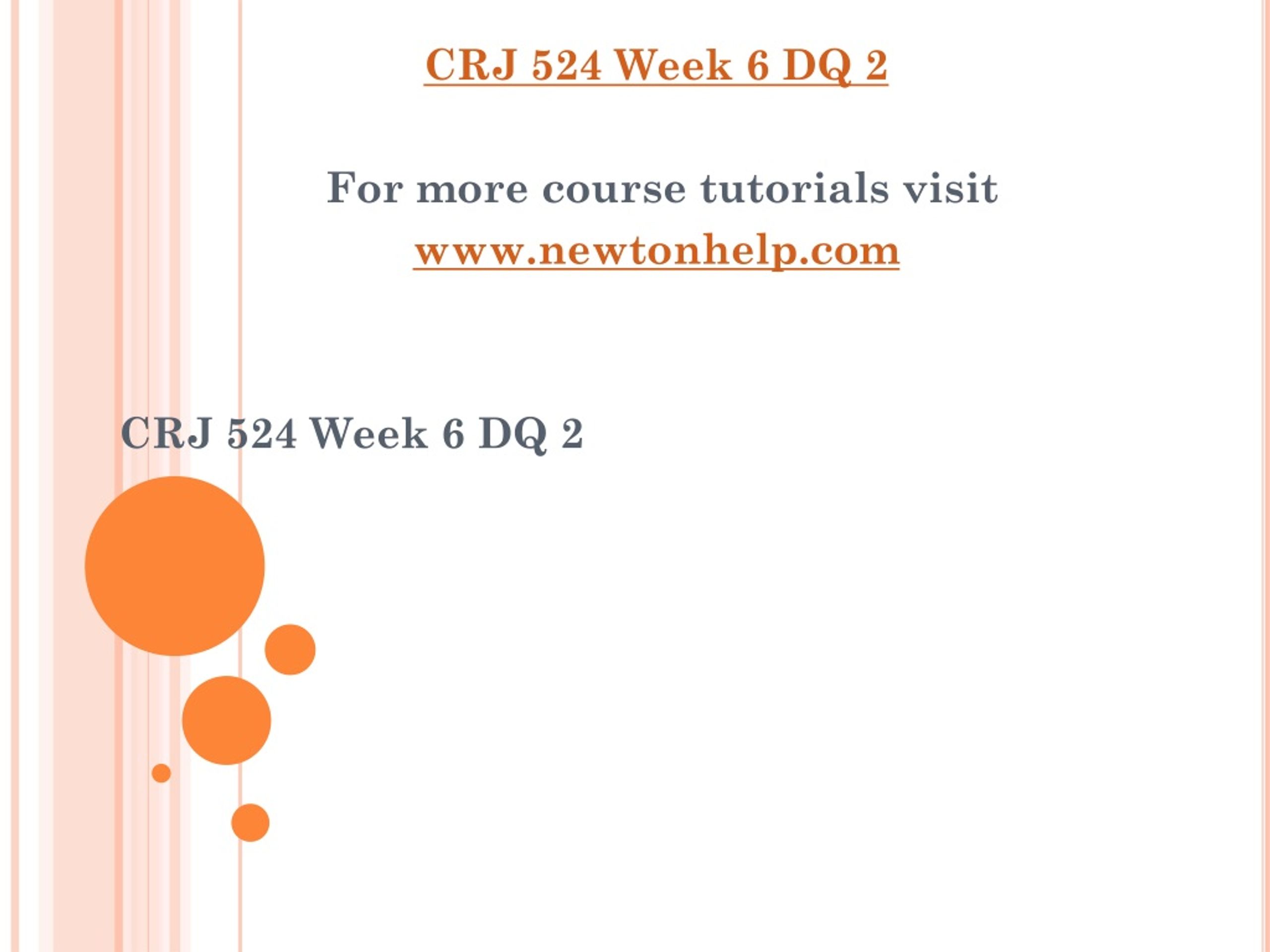 CRJ 524 Week 6 DQ 2

For more course tutorials visit
www.newtonhelp.com

CRJ 524 Week 6 DQ 2